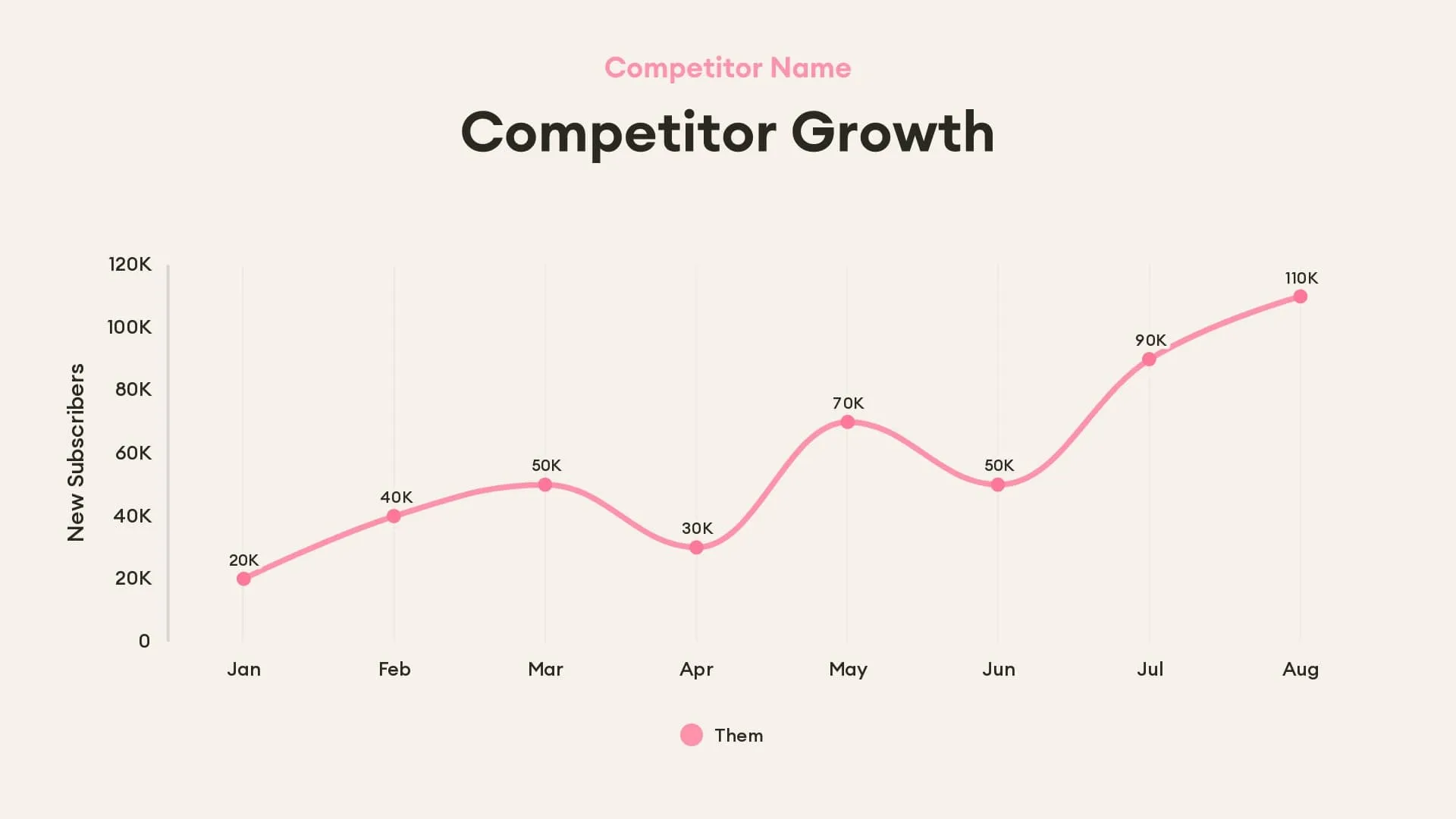 Competitor Name

Competitor Growth

New Subscribers

120K
100K
80K
60K
40K
20K
0

20K
40K
50K
30K
70K
50K
90K
110K

Jan
Feb
Mar
Apr
May
Jun
Jul
Aug

Them